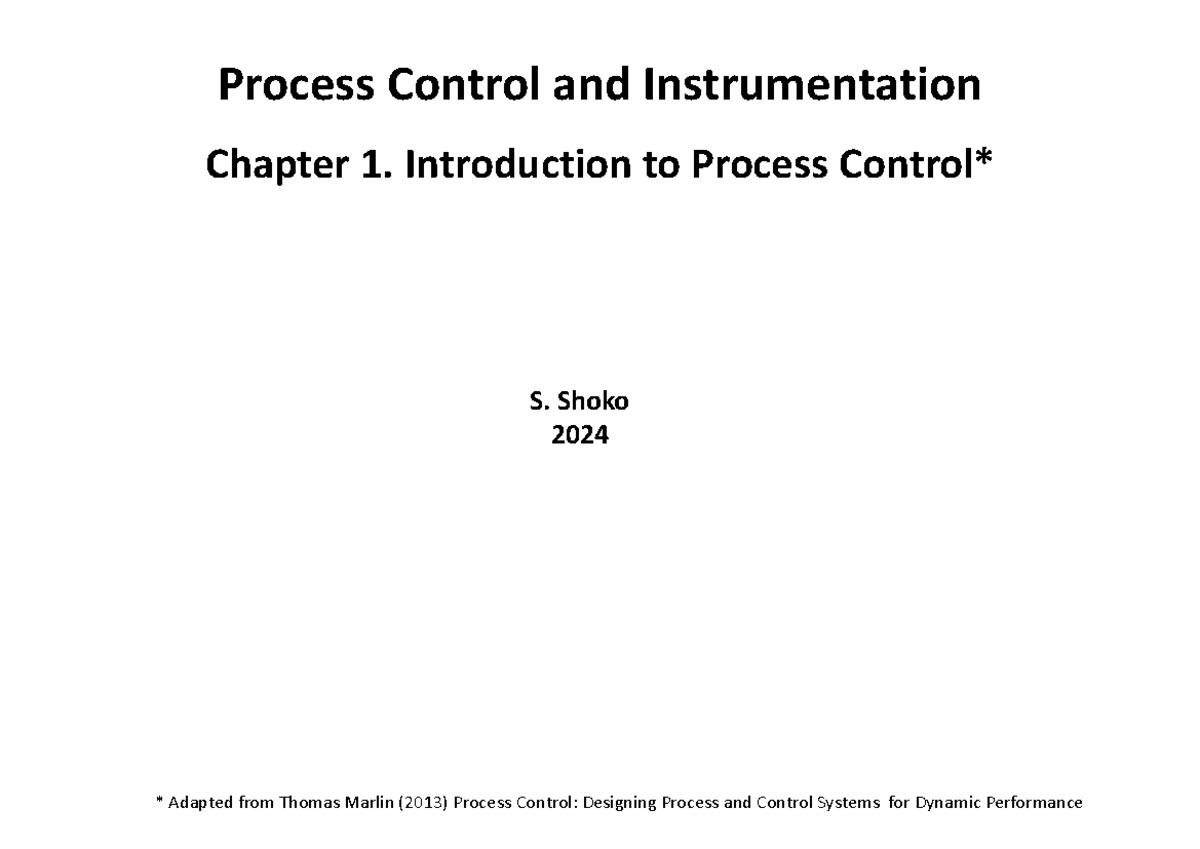 Process Control and Instrumentation

Chapter 1. Introduction to Process Control*

S. Shoko
2024

* Adapted from Thomas Marlin (2013) Process Control: Designing Process and Control Systems for Dynamic Performance